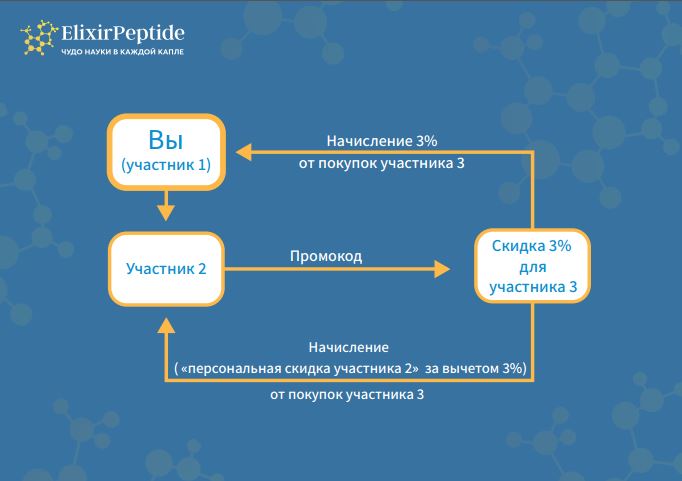 ElixirPeptide
ЧУДО НАУКИ В КАЖДОЙ КАПЛЕ

Вы
(участник 1)

Начисление 3%
от покупок участника 3

Участник 2

Промокод

Скидка 3%
для
участника 3

Начисление
( «персональная скидка участника 2» за вычетом 3%)
от покупок участника 3